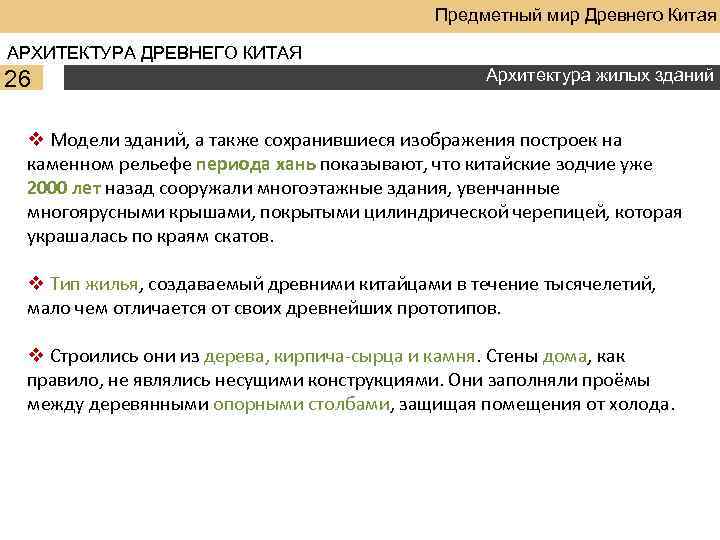 Предметный мир Древнего Китая

АРХИТЕКТУРА ДРЕВНЕГО КИТАЯ

26

Архитектура жилых зданий

❖ Модели зданий, а также сохранившиеся изображения построек на каменном рельефе периода хань показывают, что китайские зодчие уже 2000 лет назад сооружали многоэтажные здания, увенчанные многоярусными крышами, покрытыми цилиндрической черепицей, которая украшалась по краям скатов.

❖ Тип жилья, создаваемый древними китайцами в течение тысячелетий, мало чем отличается от своих древнейших прототипов.

❖ Строились они из дерева, кирпича-сырца и камня. Стены дома, как правило, не являлись несущими конструкциями. Они заполняли проёмы между деревянными опорными столбами, защищая помещения от холода.